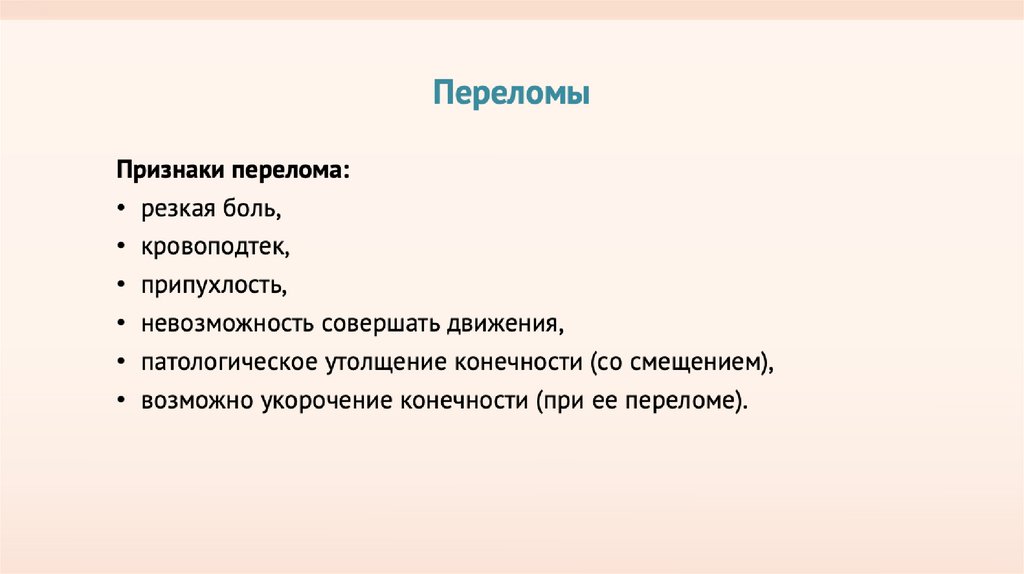 Переломы

Признаки перелома:

• резкая боль,
• кровоподтек,
• припухлость,
• невозможность совершать движения,
• патологическое утолщение конечности (со смещением),
• возможно укорочение конечности (при ее переломе).